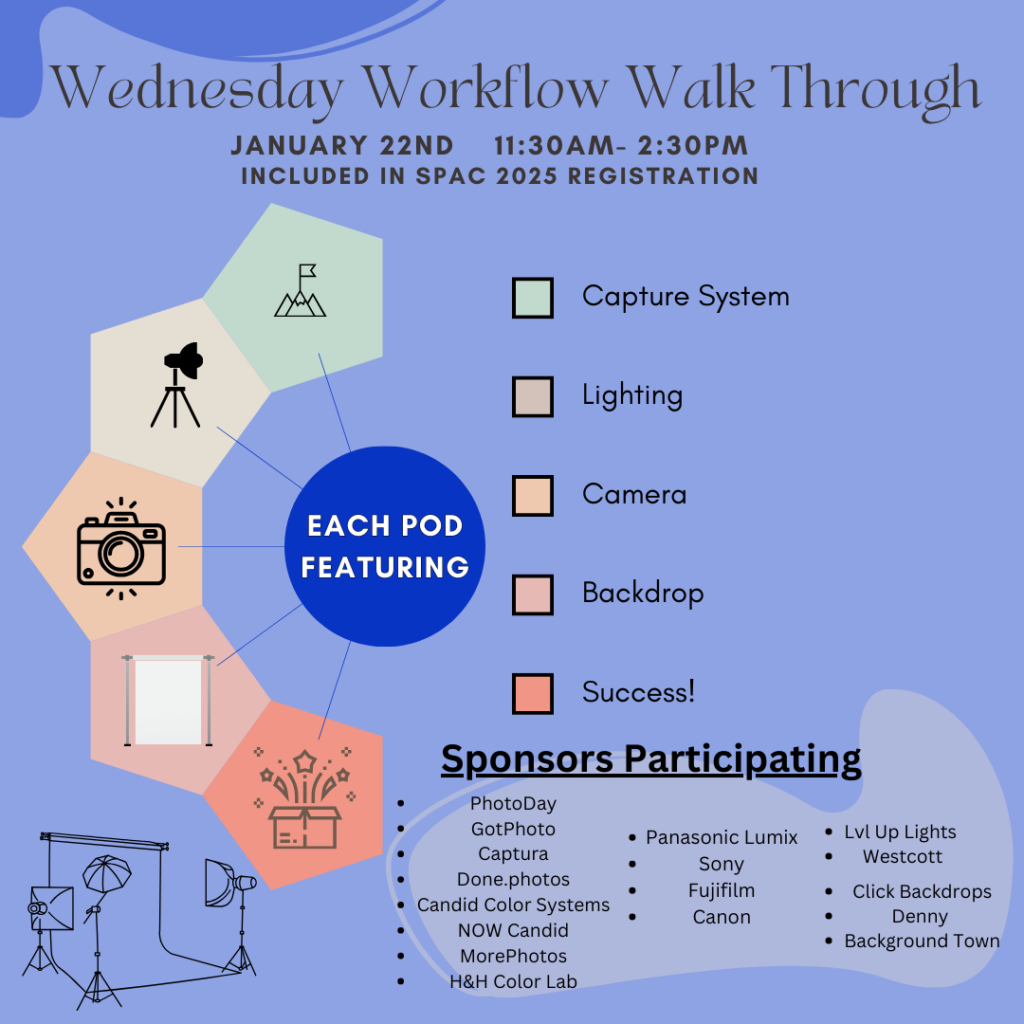 Wednesday Workflow Walk Through

JANUARY 22ND 11:30AM- 2:30PM
INCLUDED IN SPAC 2025 REGISTRATION

EACH POD FEATURING

Capture System

Lighting

Camera

Backdrop

Success!

Sponsors Participating

- PhotoDay
- GotPhoto
- Captura
- Done.photos
- Candid Color Systems
- NOW Candid
- MorePhotos
- H&H Color Lab

- Panasonic Lumix
- Sony
- Fujifilm
- Canon

- Lvl Up Lights
- Westcott
- Click Backdrops
- Denny
- Background Town